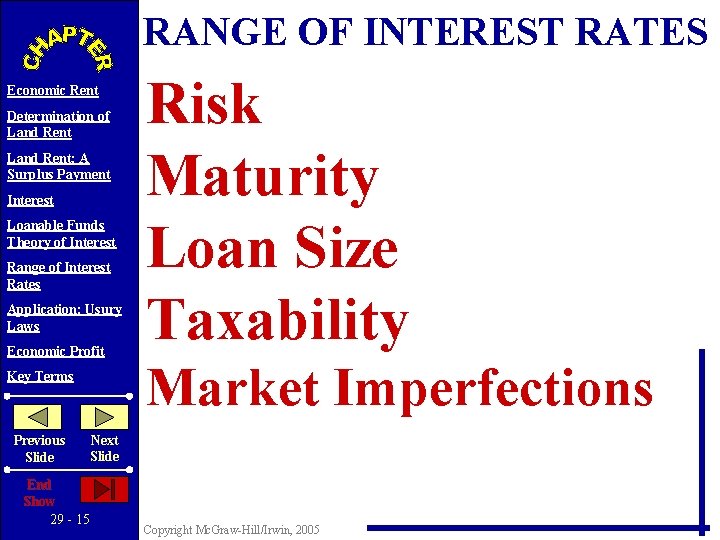 CHAPTER

Economic Rent

Determination of Land Rent

Land Rent: A Surplus Payment

Interest

Loanable Funds Theory of Interest

Range of Interest Rates

Application: Usury Laws

Economic Profit

Key Terms

Previous Slide

Next Slide

End Show

29 - 15

RANGE OF INTEREST RATES

Risk

Maturity

Loan Size

Taxability

Market Imperfections

Copyright McGraw-Hill/Irwin, 2005